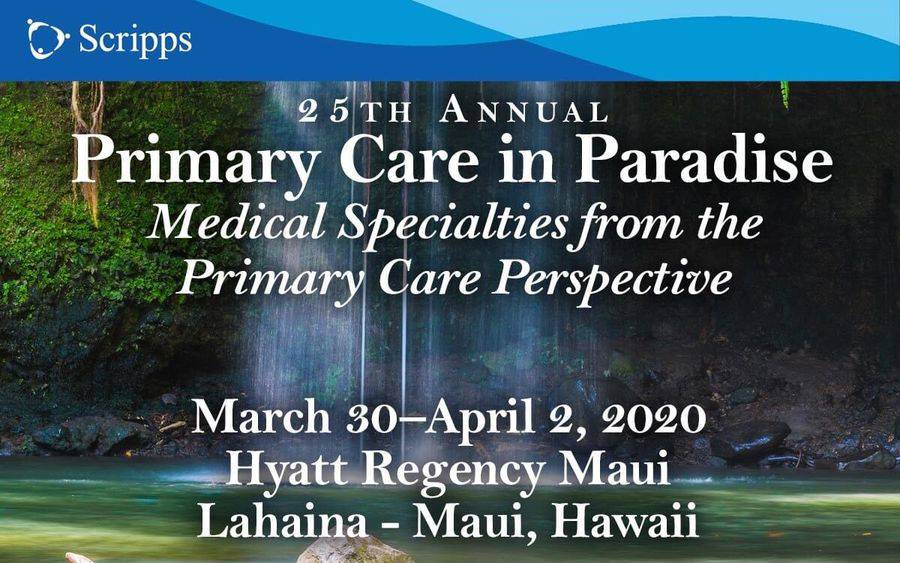 Scripps

25TH ANNUAL
Primary Care in Paradise
Medical Specialties from the Primary Care Perspective

March 30–April 2, 2020
Hyatt Regency Maui
Lahaina - Maui, Hawaii